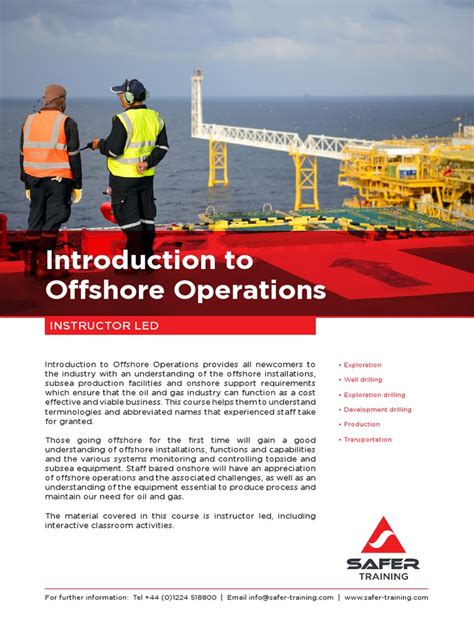 Introduction to Offshore Operations

INSTRUCTOR LED

Introduction to Offshore Operations provides all newcomers to the industry with an understanding of the offshore installations, subsea production facilities and onshore support requirements which ensure that the oil and gas industry can function as a cost effective and viable business. This course helps them to understand terminologies and abbreviated names that experienced staff take for granted.

Those going offshore for the first time will gain a good understanding of offshore installations, functions and capabilities and the various systems monitoring and controlling topside and subsea equipment. Staff based onshore will have an appreciation of offshore operations and the associated challenges, as well as an understanding of the equipment essential to produce process and maintain our need for oil and gas.

The material covered in this course is instructor led, including interactive classroom activities.

• Exploration
• Well drilling
• Exploration drilling
• Development drilling
• Production
• Transportation

SAFER
TRAINING

For further information: Tel +44 (0)1224 518800 | Email info@safer-training.com | www.safer-training.com